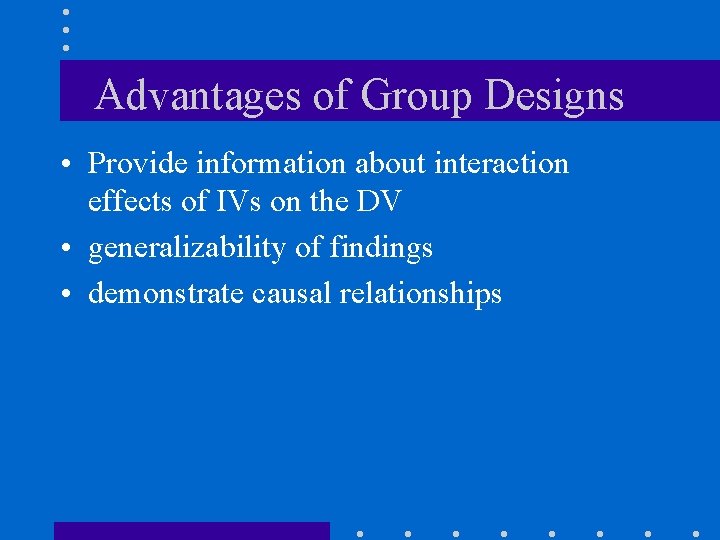 Advantages of Group Designs

• Provide information about interaction effects of IVs on the DV
• generalizability of findings
• demonstrate causal relationships